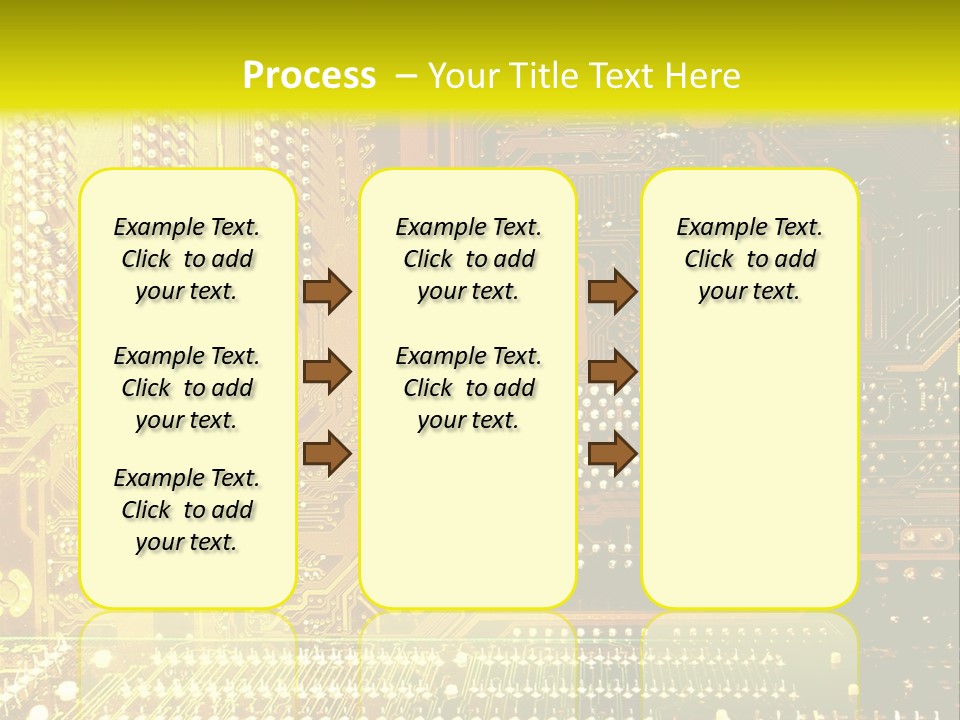 Process – Your Title Text Here

Example Text. Click to add your text.

Example Text. Click to add your text.

Example Text. Click to add your text.

Example Text. Click to add your text.

Example Text. Click to add your text.

Example Text. Click to add your text.